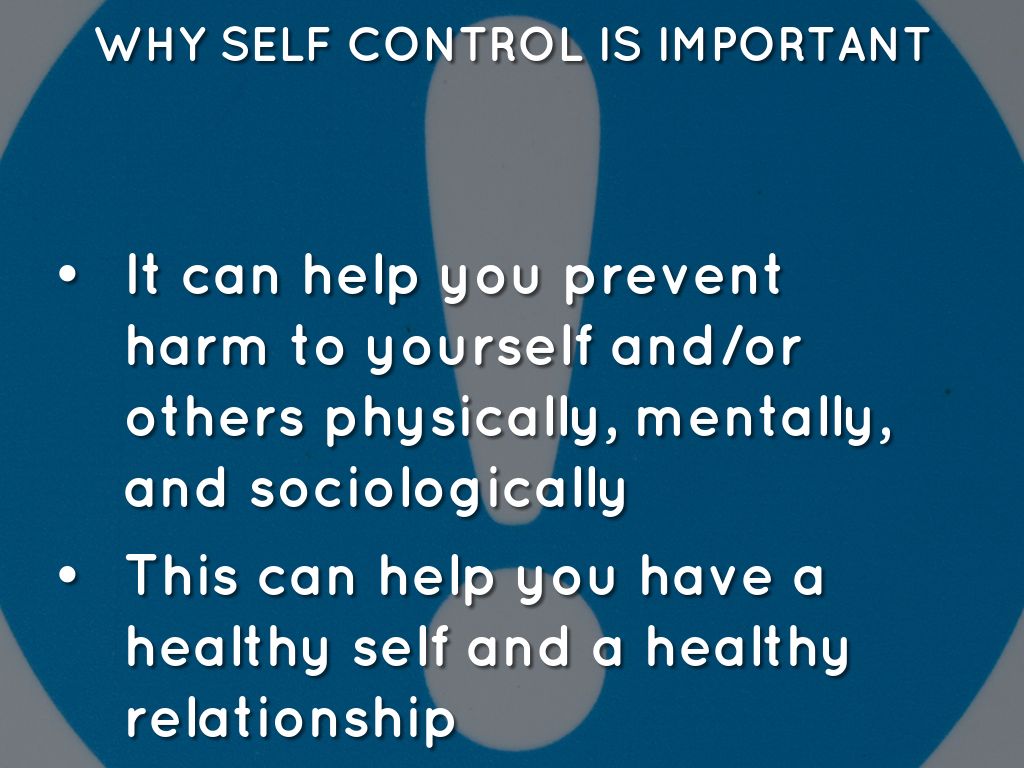 WHY SELF CONTROL IS IMPORTANT

• It can help you prevent harm to yourself and/or others physically, mentally, and sociologically

• This can help you have a healthy self and a healthy relationship